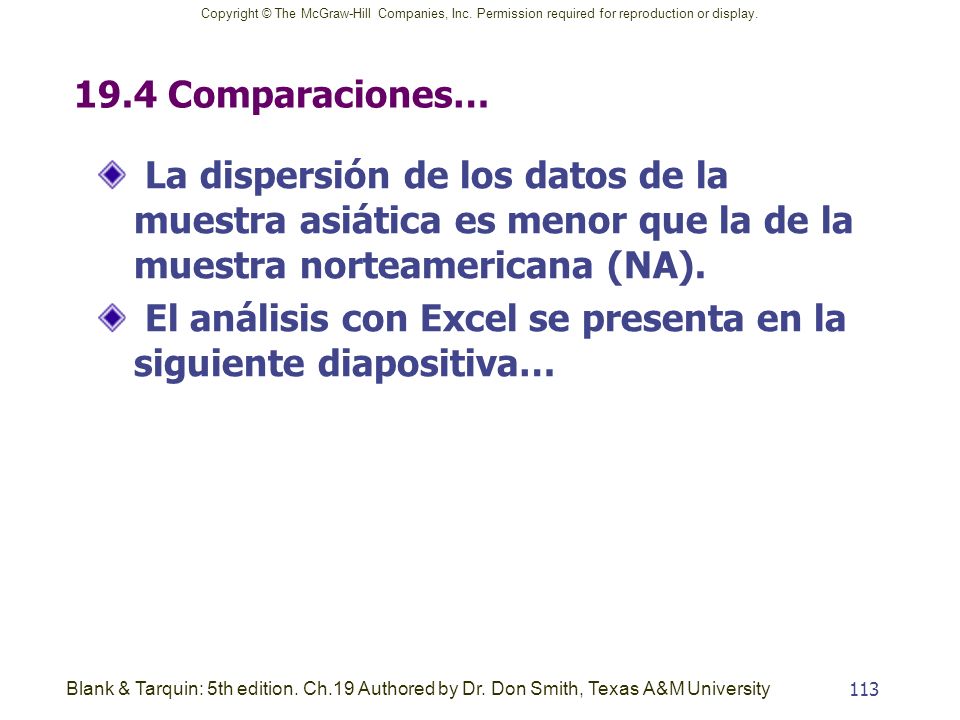 Copyright © The McGraw-Hill Companies, Inc. Permission required for reproduction or display.

19.4 Comparaciones…

La dispersión de los datos de la muestra asiática es menor que la de la muestra norteamericana (NA).

El análisis con Excel se presenta en la siguiente diapositiva…

Blank & Tarquin: 5th edition. Ch.19 Authored by Dr. Don Smith, Texas A&M University

113